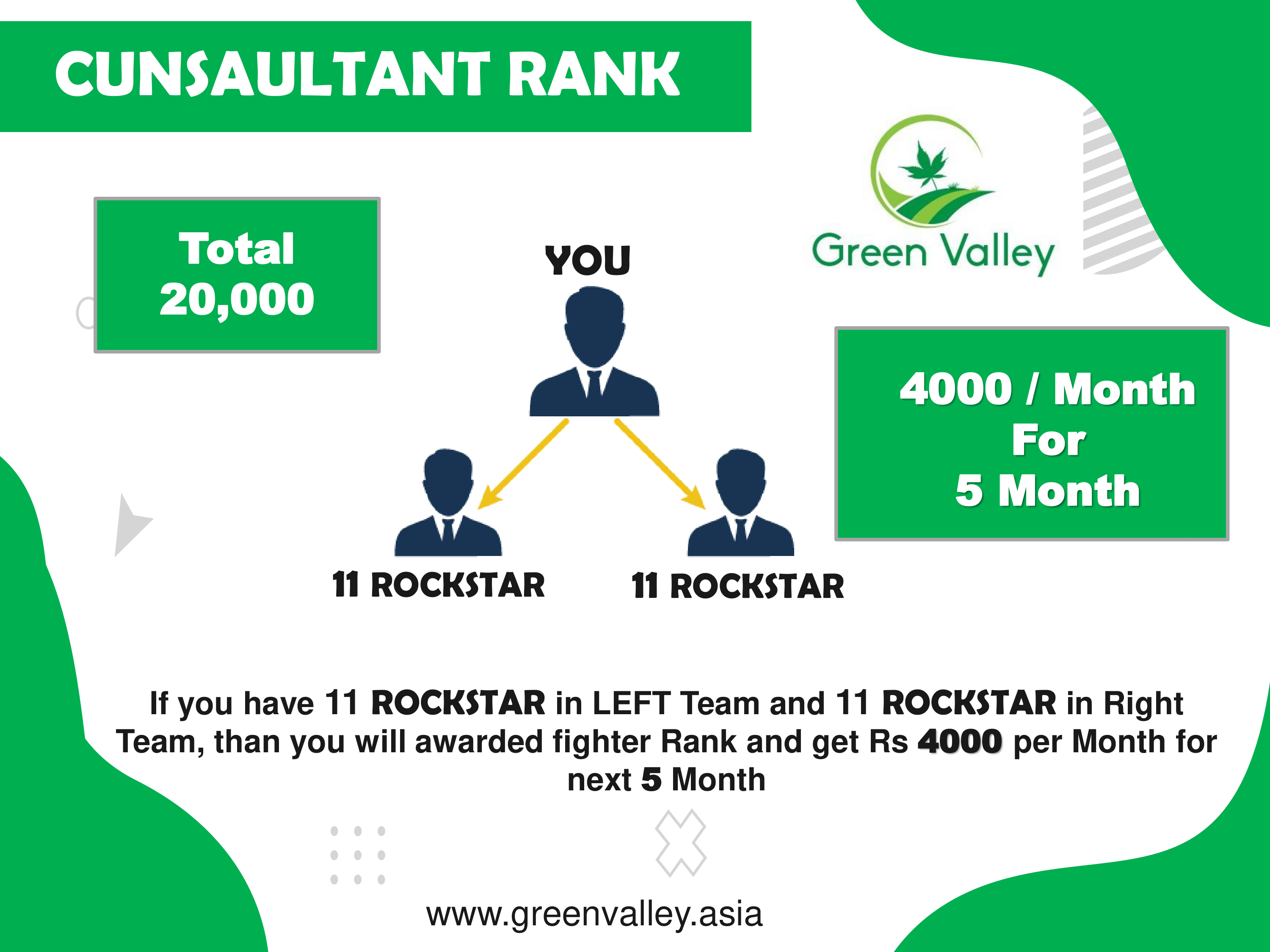 CUNSAULTANT RANK

Green Valley

Total
20,000

YOU

4000 / Month
For
5 Month

11 ROCKSTAR

11 ROCKSTAR

If you have 11 ROCKSTAR in LEFT Team and 11 ROCKSTAR in Right Team, than you will awarded fighter Rank and get Rs 4000 per Month for next 5 Month

www.greenvalley.asia